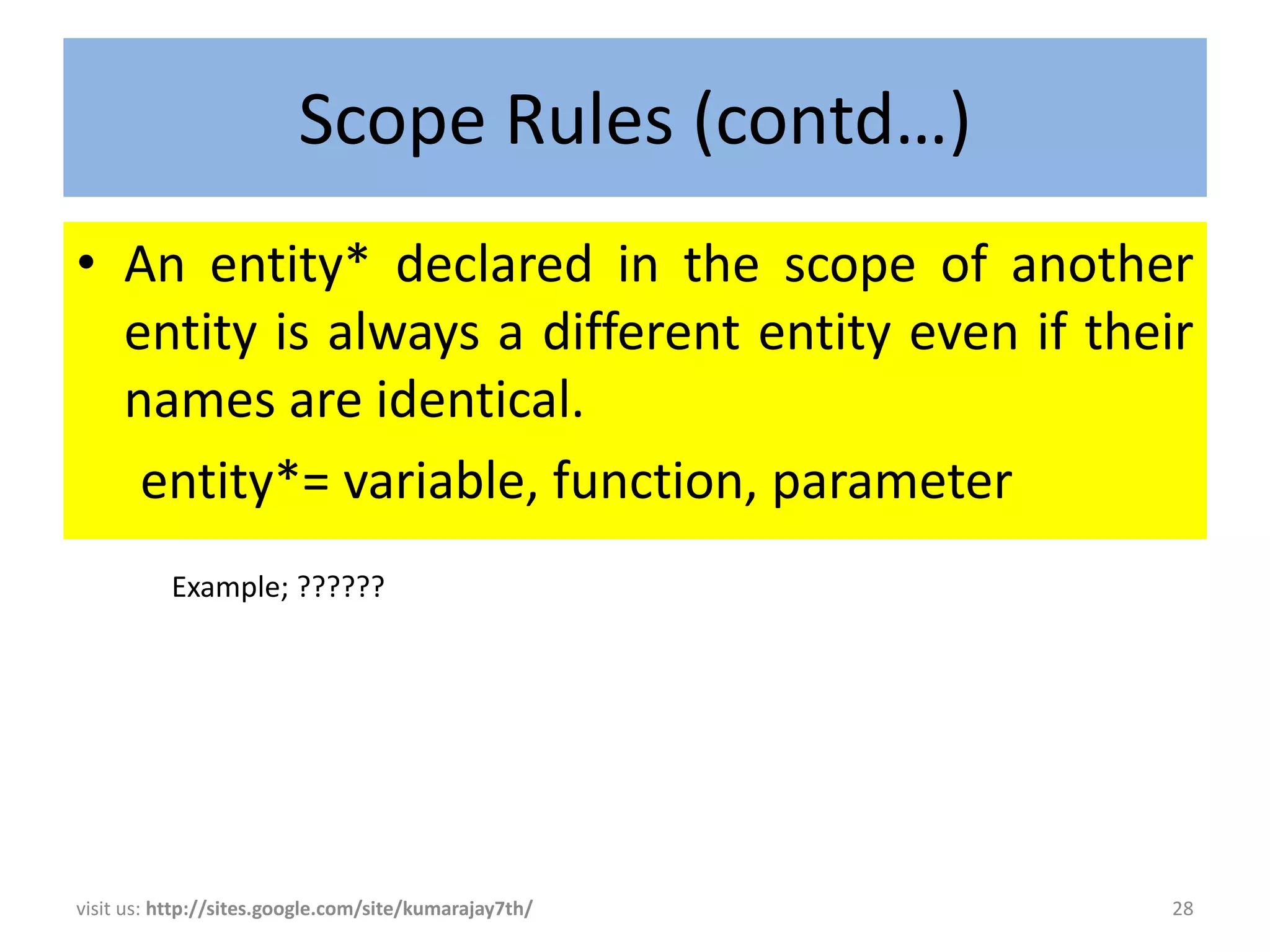 Scope Rules (contd…)

• An entity* declared in the scope of another entity is always a different entity even if their names are identical.

entity*= variable, function, parameter

Example; ??????

visit us: http://sites.google.com/site/kumarajay7th/

28